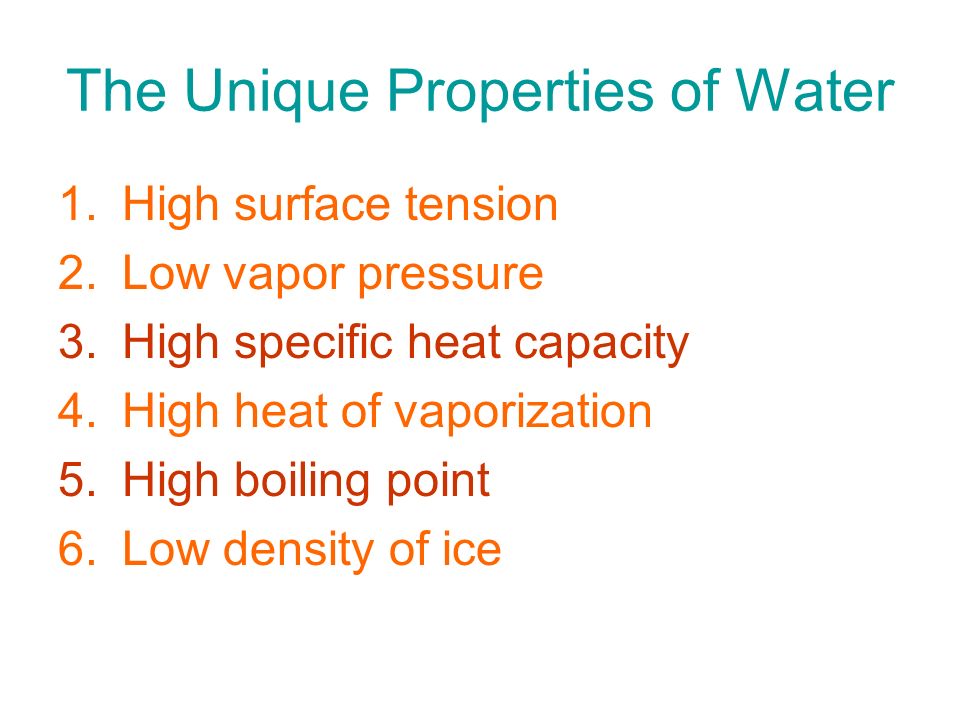 The Unique Properties of Water

1. High surface tension
2. Low vapor pressure
3. High specific heat capacity
4. High heat of vaporization
5. High boiling point
6. Low density of ice